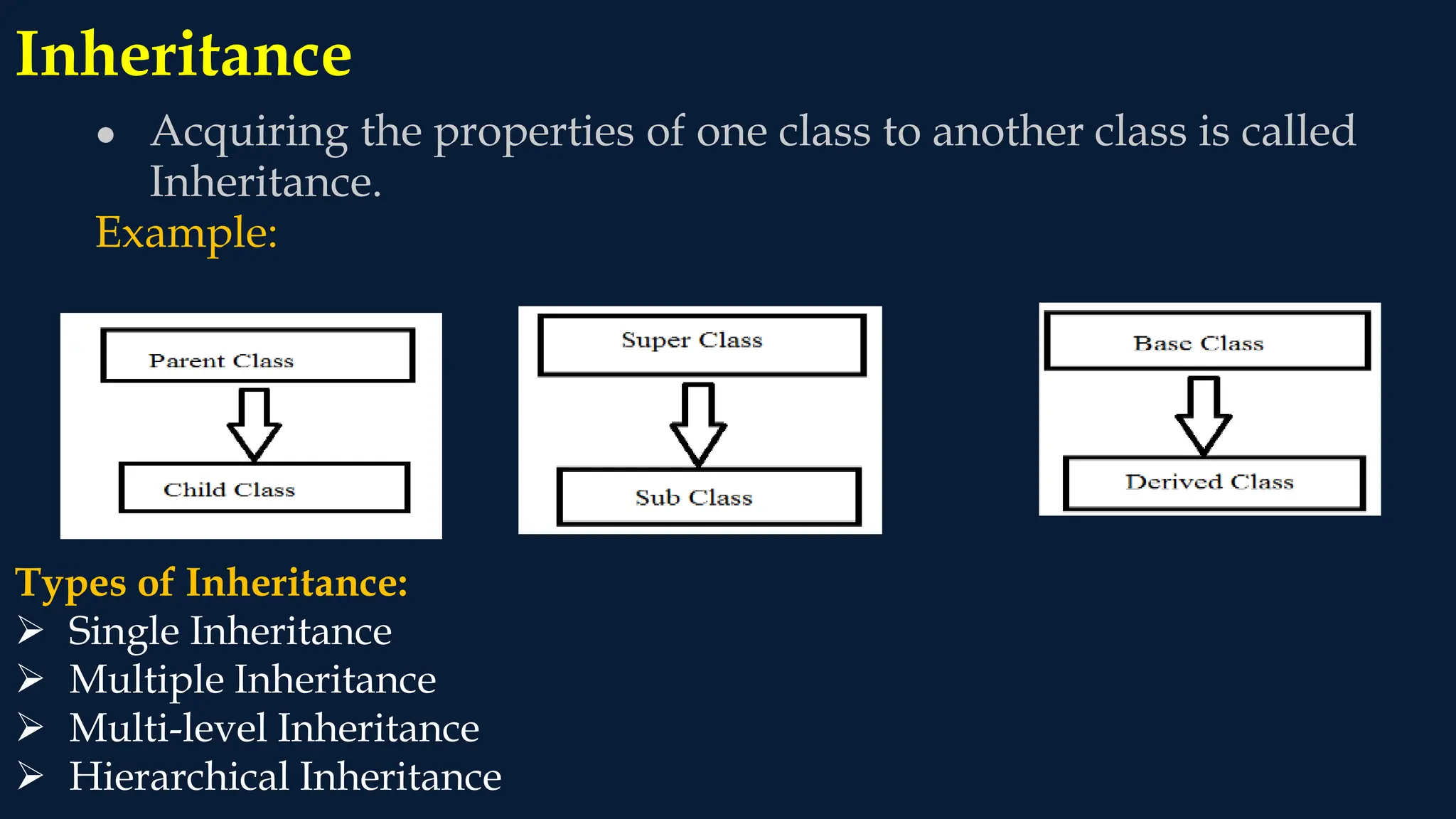 Inheritance

• Acquiring the properties of one class to another class is called Inheritance.

Example:

Parent Class

Child Class

Super Class

Sub Class

Base Class

Derived Class

Types of Inheritance:

➢ Single Inheritance
➢ Multiple Inheritance
➢ Multi-level Inheritance
➢ Hierarchical Inheritance